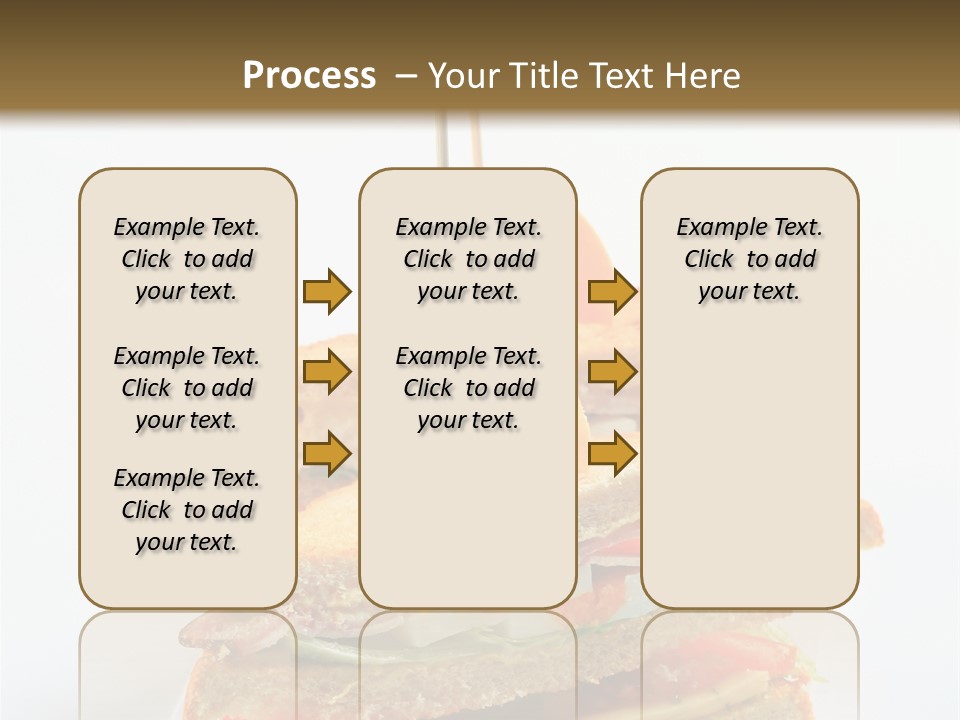 Process – Your Title Text Here

Example Text. Click to add your text.

Example Text. Click to add your text.

Example Text. Click to add your text.

Example Text. Click to add your text.

Example Text. Click to add your text.

Example Text. Click to add your text.